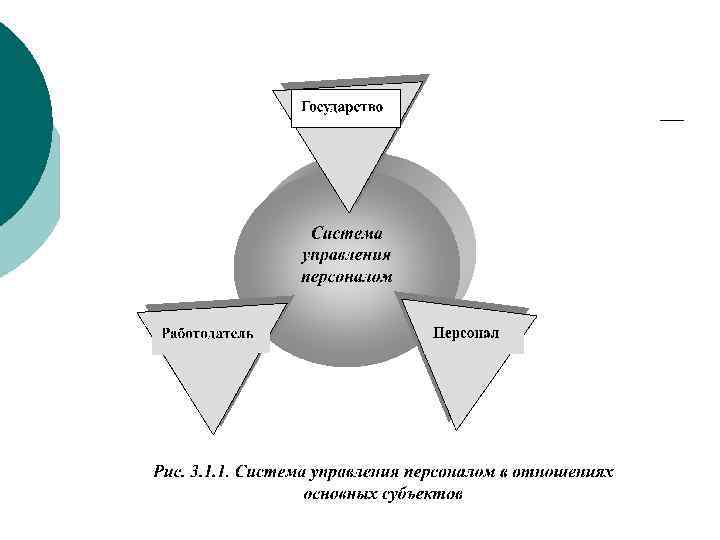 Государство

Система управления персоналом

Работодатель

Персонал

Рис. 3.1.1. Система управления персоналом в отношениях основных субъектов